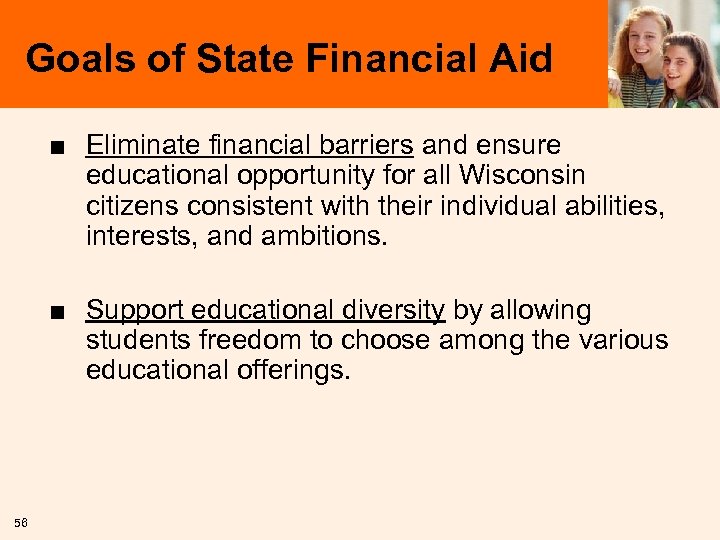 Goals of State Financial Aid

■ Eliminate financial barriers and ensure educational opportunity for all Wisconsin citizens consistent with their individual abilities, interests, and ambitions.

■ Support educational diversity by allowing students freedom to choose among the various educational offerings.

56